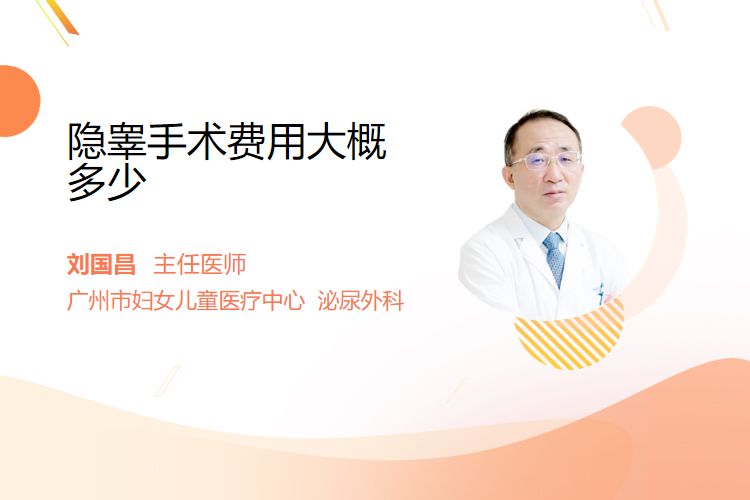 隐睾手术费用大概多少

刘国昌 主任医师
广州市妇女儿童医疗中心 泌尿外科